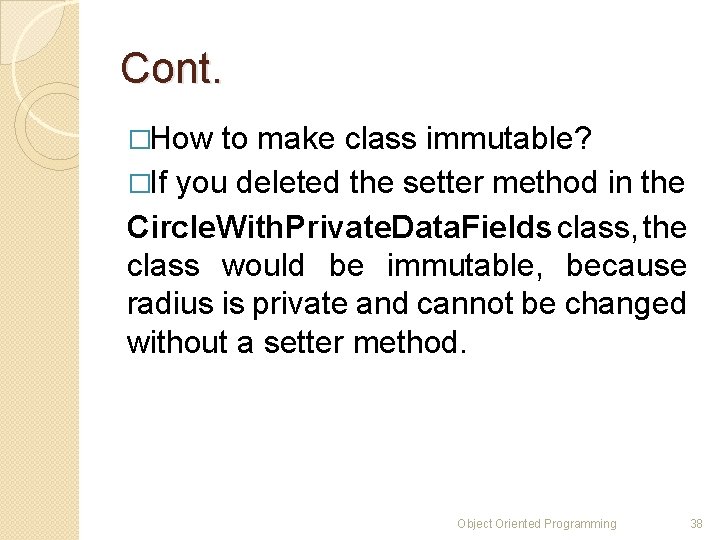 Cont.

□How to make class immutable?

□If you deleted the setter method in the CircleWithPrivateDataFields class, the class would be immutable, because radius is private and cannot be changed without a setter method.

Object Oriented Programming 38